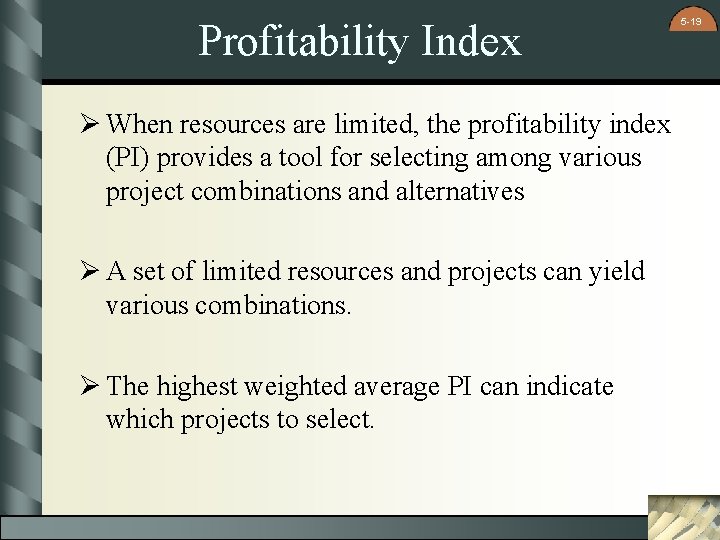 5-19

Profitability Index

➢ When resources are limited, the profitability index (PI) provides a tool for selecting among various project combinations and alternatives

➢ A set of limited resources and projects can yield various combinations.

➢ The highest weighted average PI can indicate which projects to select.